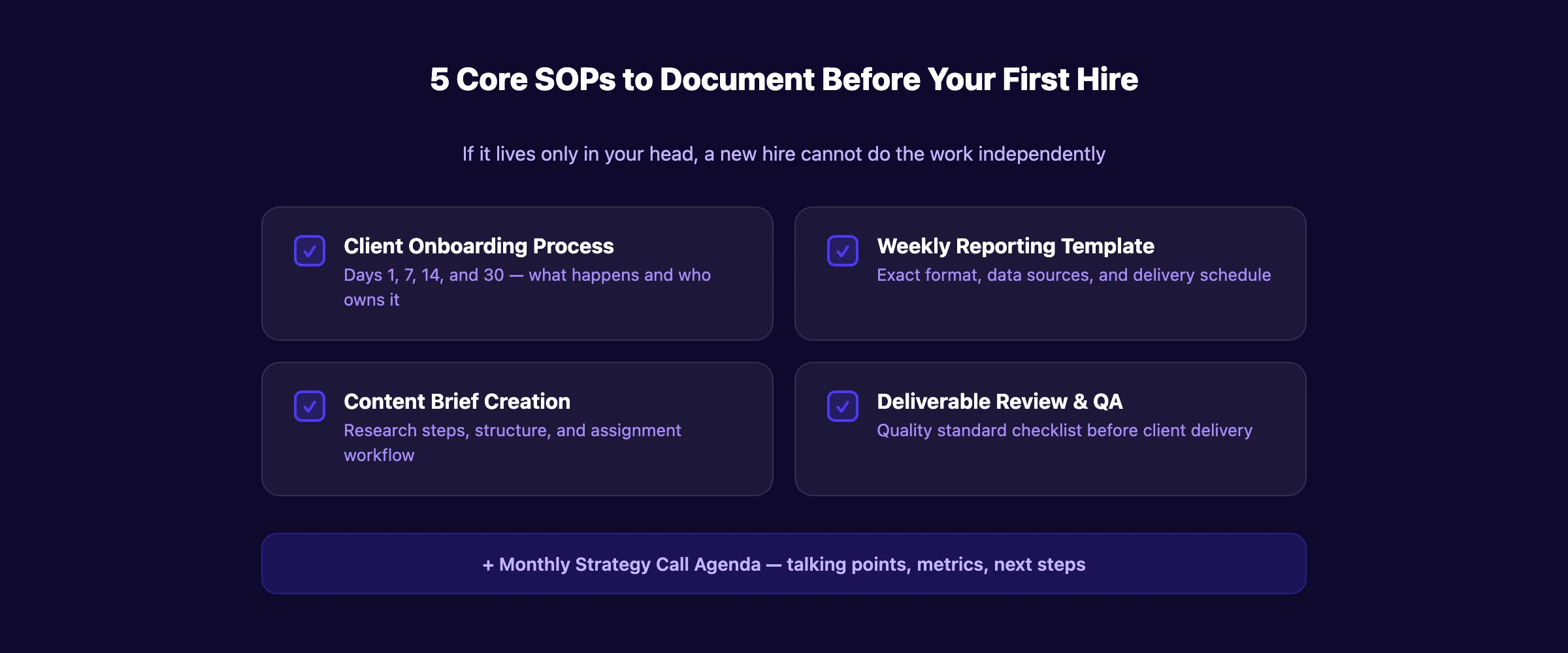 5 Core SOPs to Document Before Your First Hire

If it lives only in your head, a new hire cannot do the work independently

Client Onboarding Process
Days 1, 7, 14, and 30 — what happens and who owns it

Weekly Reporting Template
Exact format, data sources, and delivery schedule

Content Brief Creation
Research steps, structure, and assignment workflow

Deliverable Review & QA
Quality standard checklist before client delivery

+ Monthly Strategy Call Agenda — talking points, metrics, next steps